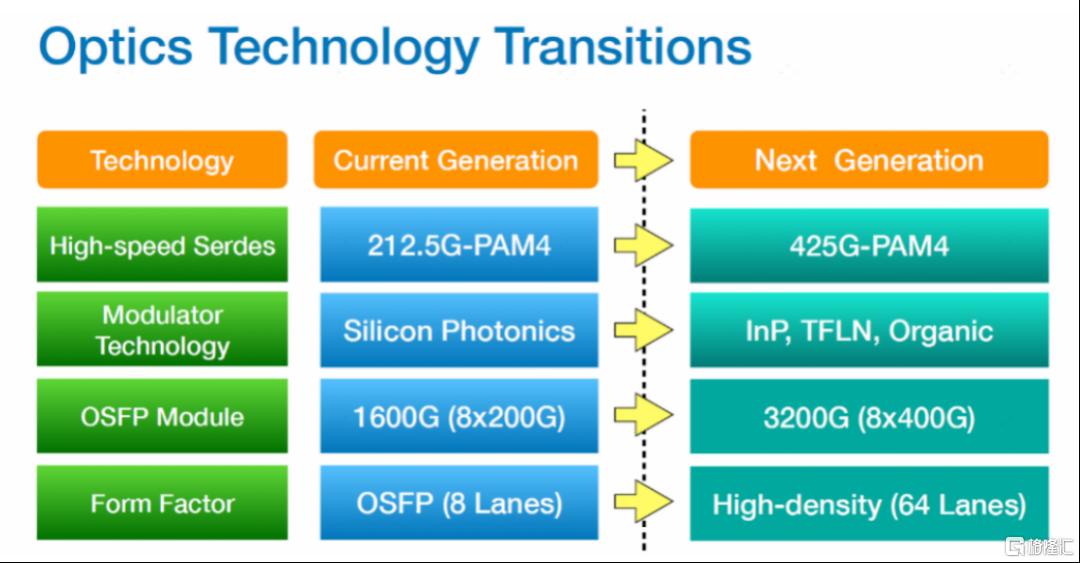 Optics Technology Transitions

| Technology | Current Generation | Next Generation |
|---|---|---|
| High-speed Serdes | 212.5G-PAM4 | 425G-PAM4 |
| Modulator Technology | Silicon Photonics | InP, TFLN, Organic |
| OSFP Module | 1600G (8x200G) | 3200G (8x400G) |
| Form Factor | OSFP (8 Lanes) | High-density (64 Lanes) |

格隆汇